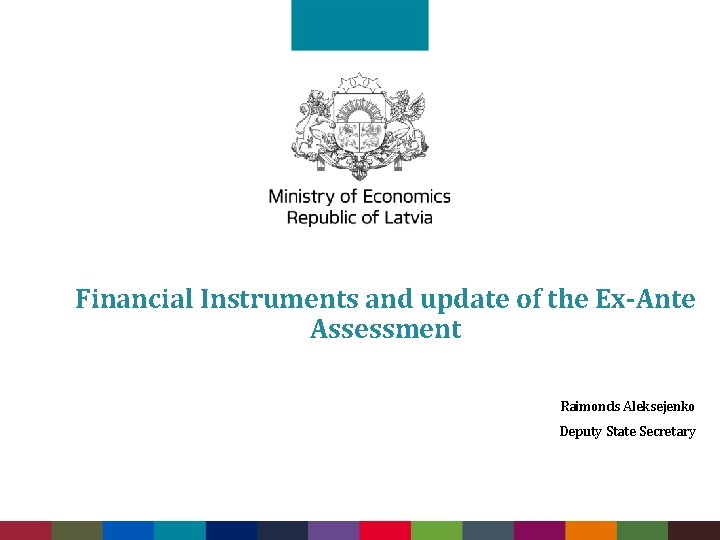 Ministry of Economics
Republic of Latvia

Financial Instruments and update of the Ex-Ante Assessment

Raimonds Aleksejenko

Deputy State Secretary